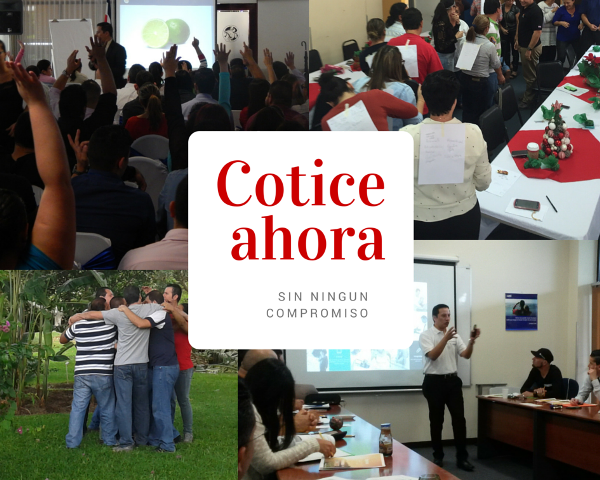 Cotice ahora

SIN NINGUN COMPROMISO